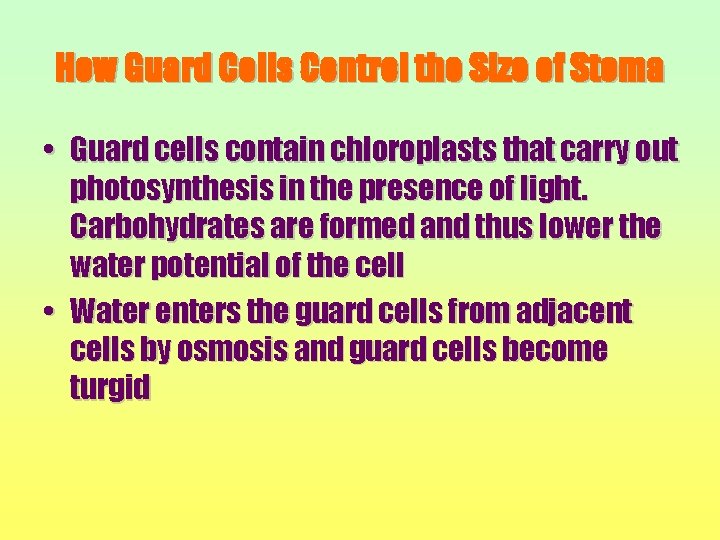 How Guard Cells Control the Size of Stoma

• Guard cells contain chloroplasts that carry out photosynthesis in the presence of light. Carbohydrates are formed and thus lower the water potential of the cell
• Water enters the guard cells from adjacent cells by osmosis and guard cells become turgid